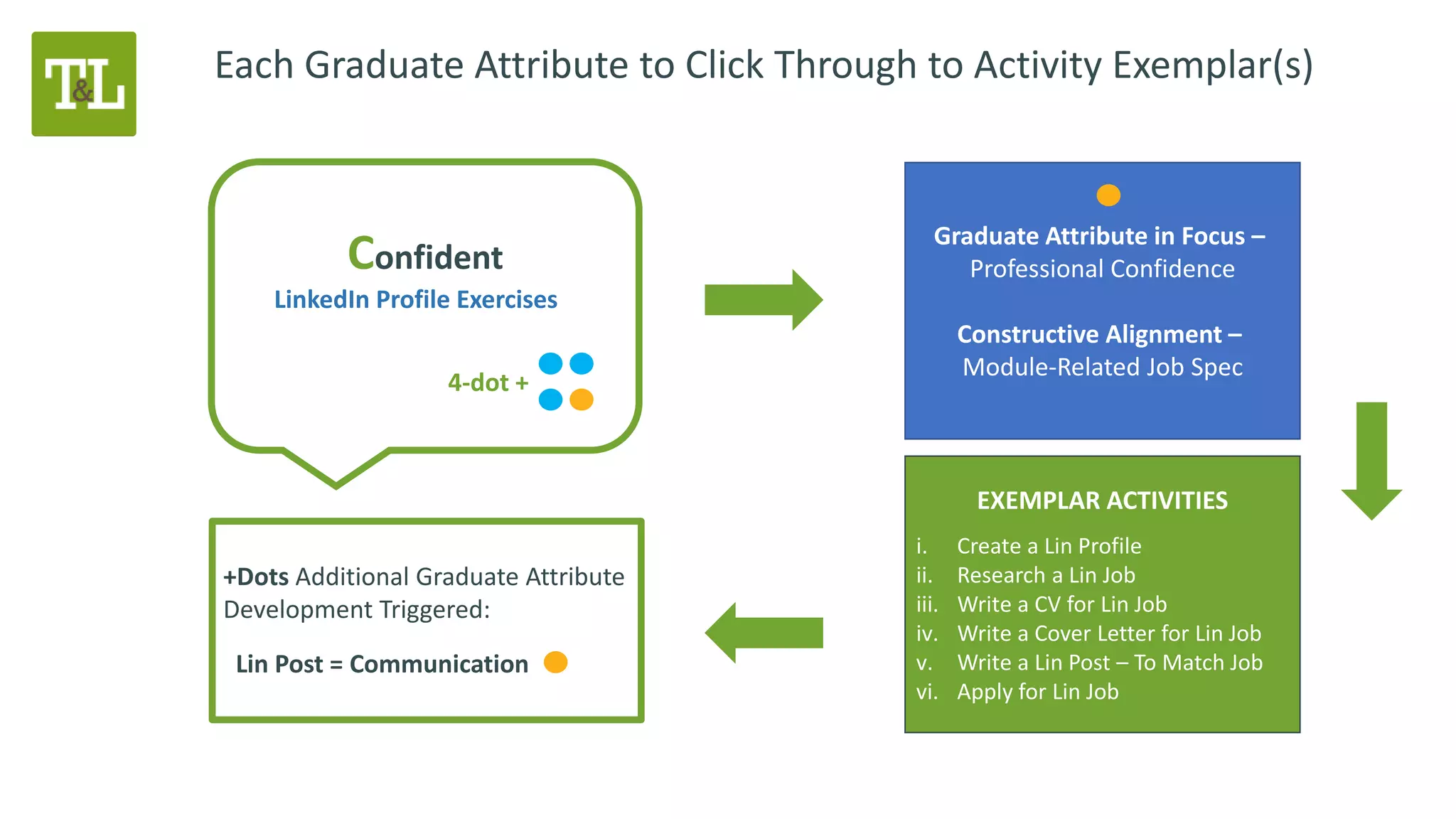 T&L

Each Graduate Attribute to Click Through to Activity Exemplar(s)

Confident
LinkedIn Profile Exercises

4-dot +

Graduate Attribute in Focus – Professional Confidence

Constructive Alignment – Module-Related Job Spec

EXEMPLAR ACTIVITIES
i. Create a Lin Profile
ii. Research a Lin Job
iii. Write a CV for Lin Job
iv. Write a Cover Letter for Lin Job
v. Write a Lin Post – To Match Job
vi. Apply for Lin Job

+Dots Additional Graduate Attribute Development Triggered:

Lin Post = Communication